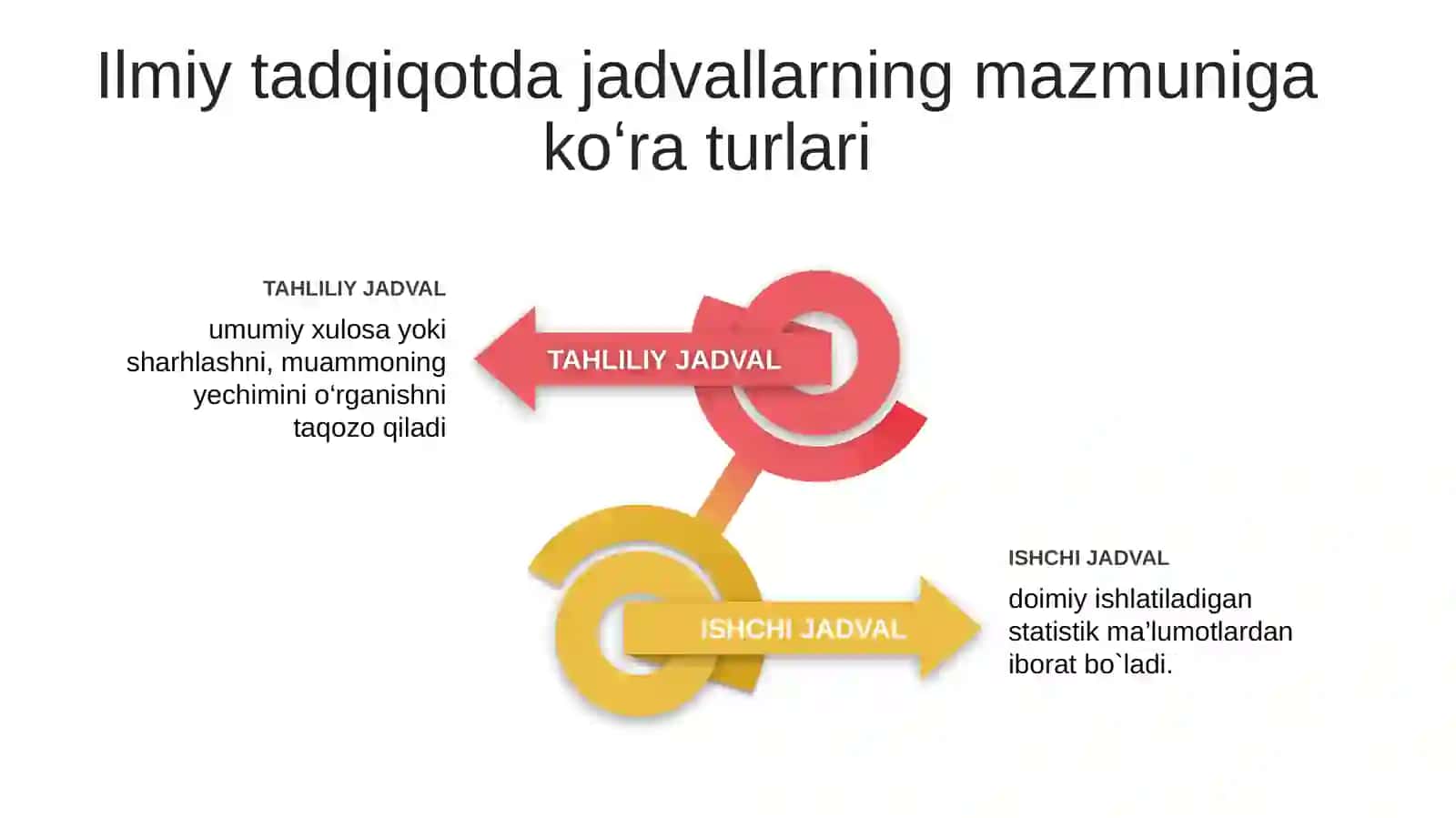 Ilmiy tadqiqotda jadvallarning mazmuniga ko‘ra turlari

TAHLILIY JADVAL

umumiy xulosa yoki sharhlashni, muammoning yechimini o‘rganishni taqozo qiladi

TAHLILIY JADVAL

ISHCHI JADVAL

ISHCHI JADVAL

doimiy ishlatiladigan statistik ma’lumotlardan iborat bo`ladi.